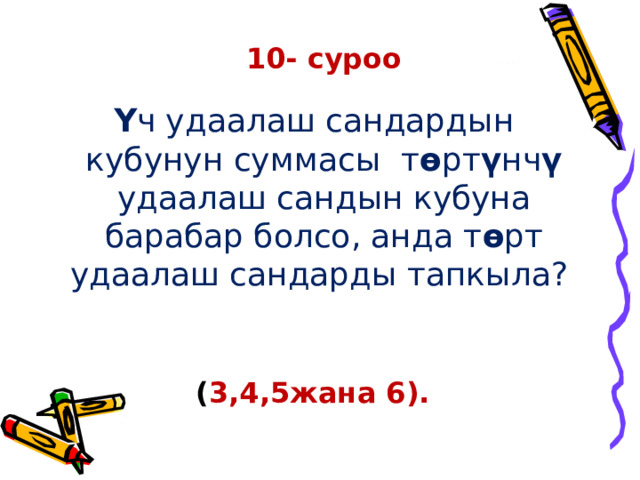 10- суроо

Үч удаалаш сандардын кубунун суммасы төртүнчү удаалаш сандын кубуна барабар болсо, анда төрт удаалаш сандарды тапкыла?

(3,4,5жана 6).